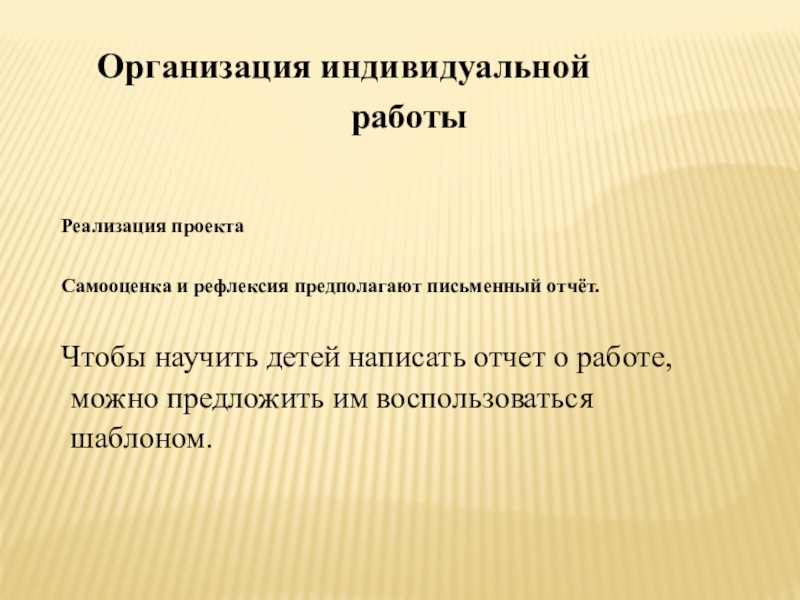 Организация индивидуальной работы

Реализация проекта

Самооценка и рефлексия предполагают письменный отчёт.

Чтобы научить детей написать отчет о работе, можно предложить им воспользоваться шаблоном.